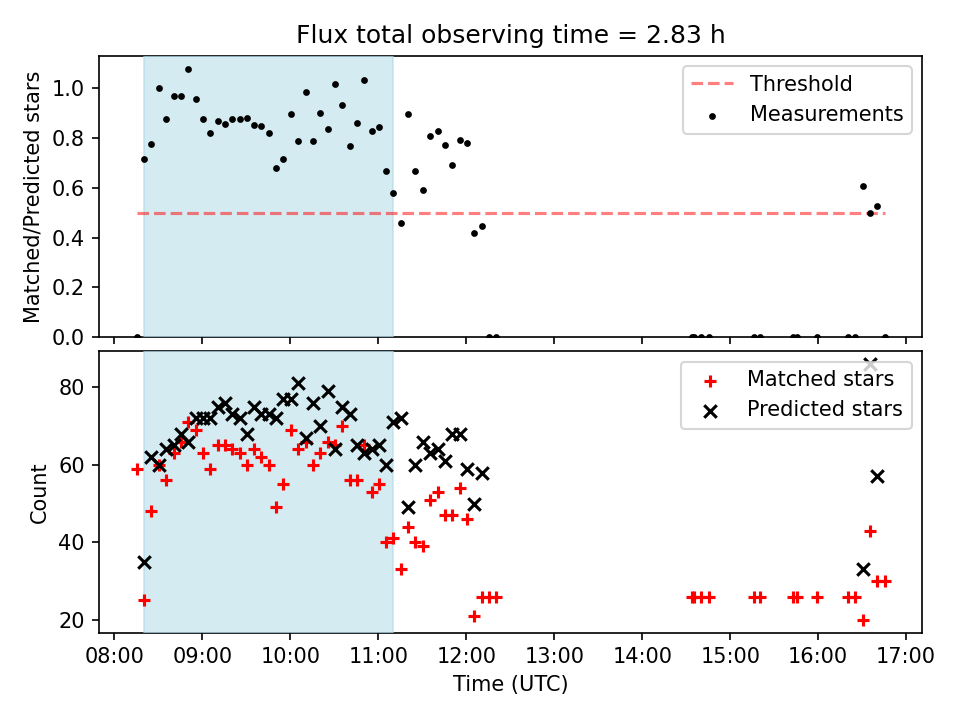 Flux total observing time = 2.83 h

Matched/Predicted stars

1.0
0.8
0.6
0.4
0.2
0.0

Threshold
Measurements

Count

80
60
40
20

Matched stars
Predicted stars

08:00 09:00 10:00 11:00 12:00 13:00 14:00 15:00 16:00 17:00
Time (UTC)